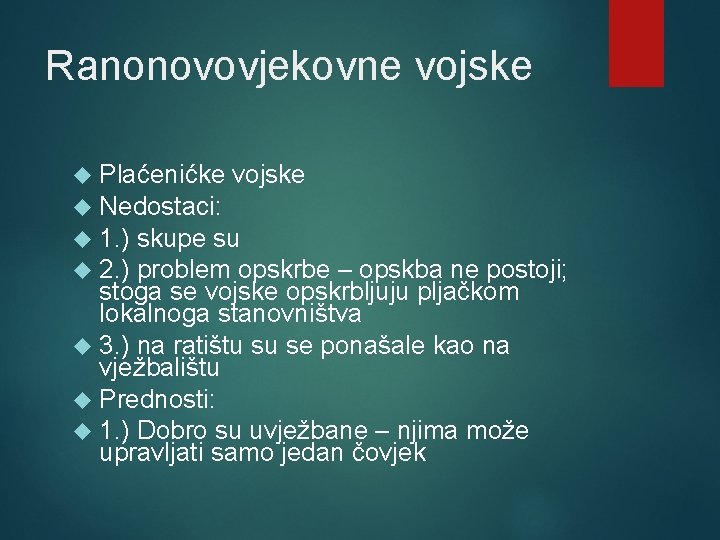 Ranonovovjekovne vojske

Plaćeničke vojske

Nedostaci:

1.) skupe su

2.) problem opskrbe – opskba ne postoji; stoga se vojske opskrbljuju pljačkom lokalnoga stanovništva

3.) na ratištu su se ponašale kao na vježbalištu

Prednosti:

1.) Dobro su uvježbane – njima može upravljati samo jedan čovjek